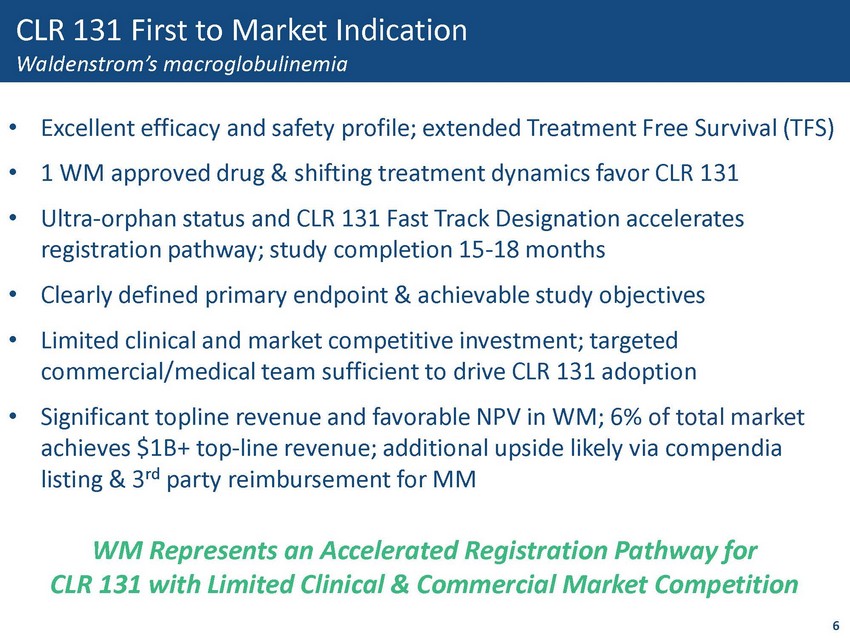 CLR 131 First to Market Indication
Waldenstrom's macroglobulinemia

• Excellent efficacy and safety profile; extended Treatment Free Survival (TFS)
• 1 WM approved drug & shifting treatment dynamics favor CLR 131
• Ultra-orphan status and CLR 131 Fast Track Designation accelerates registration pathway; study completion 15-18 months
• Clearly defined primary endpoint & achievable study objectives
• Limited clinical and market competitive investment; targeted commercial/medical team sufficient to drive CLR 131 adoption
• Significant topline revenue and favorable NPV in WM; 6% of total market achieves \$1B+ top-line revenue; additional upside likely via compendia listing & 3$^{rd}$ party reimbursement for MM

WM Represents an Accelerated Registration Pathway for CLR 131 with Limited Clinical & Commercial Market Competition

6